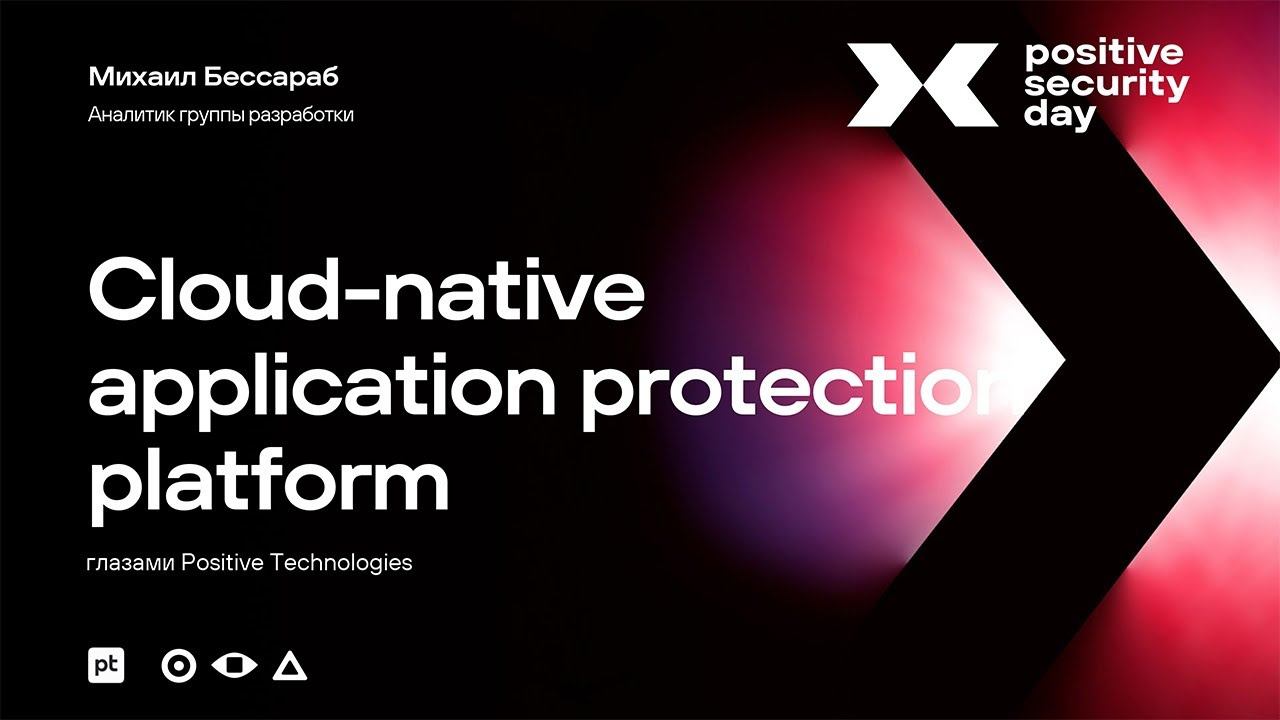 Михаил Бессараб
Аналитик группы разработки

positive security day

Cloud-native application protection platform

глазами Positive Technologies

pt